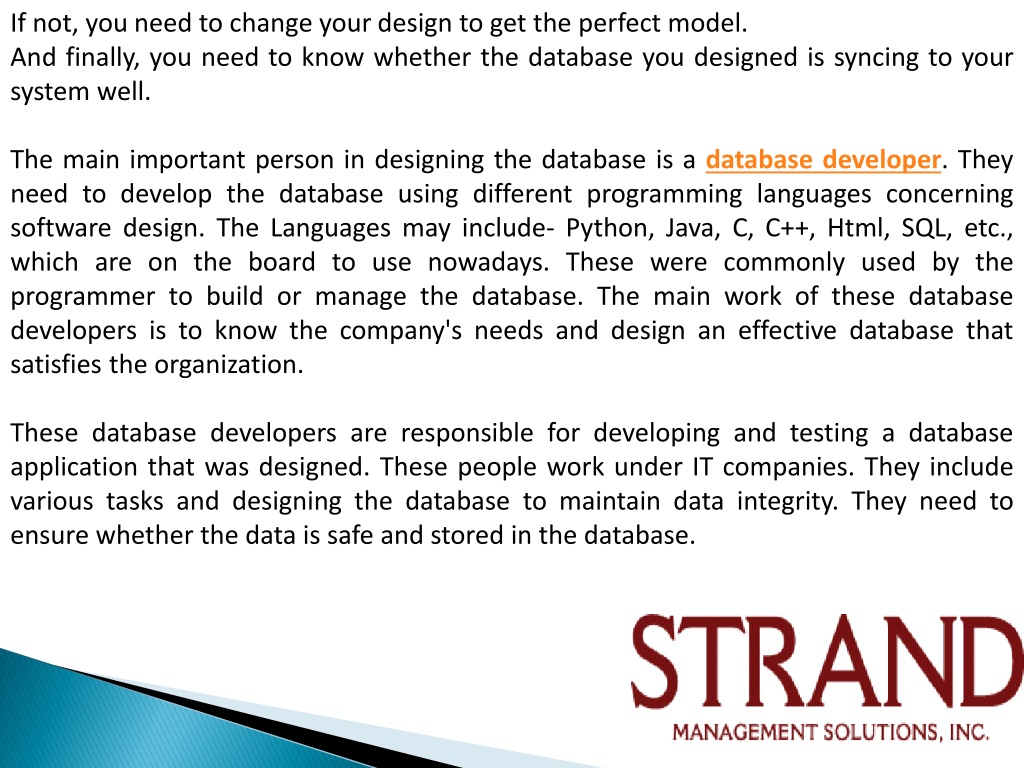 If not, you need to change your design to get the perfect model.
And finally, you need to know whether the database you designed is syncing to your system well.

The main important person in designing the database is a database developer. They need to develop the database using different programming languages concerning software design. The Languages may include- Python, Java, C, C++, Html, SQL, etc., which are on the board to use nowadays. These were commonly used by the programmer to build or manage the database. The main work of these database developers is to know the company's needs and design an effective database that satisfies the organization.

These database developers are responsible for developing and testing a database application that was designed. These people work under IT companies. They include various tasks and designing the database to maintain data integrity. They need to ensure whether the data is safe and stored in the database.

STRAND
MANAGEMENT SOLUTIONS, INC.